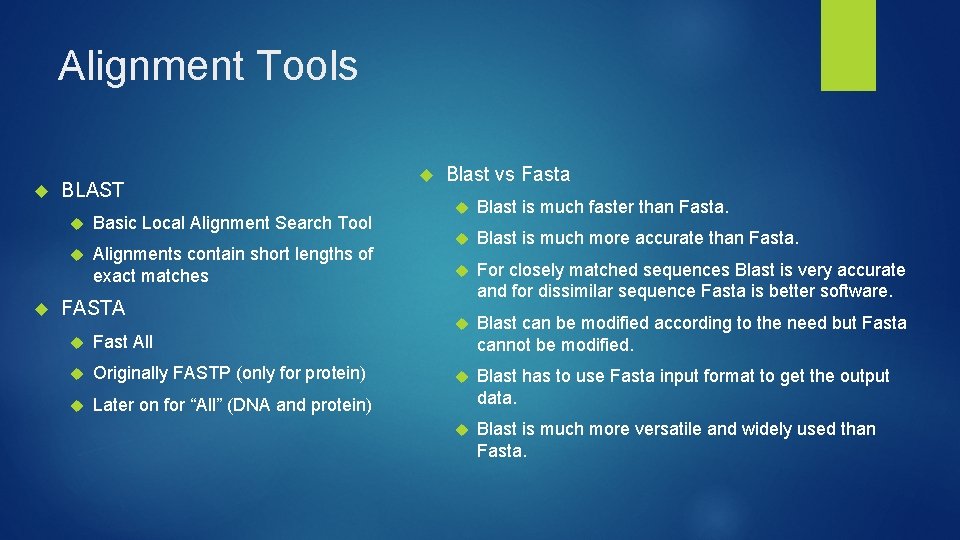 Alignment Tools

BLAST

Basic Local Alignment Search Tool

Alignments contain short lengths of exact matches

FASTA

Fast All

Originally FASTP (only for protein)

Later on for “All” (DNA and protein)

Blast vs Fasta

Blast is much faster than Fasta.

Blast is much more accurate than Fasta.

For closely matched sequences Blast is very accurate and for dissimilar sequence Fasta is better software.

Blast can be modified according to the need but Fasta cannot be modified.

Blast has to use Fasta input format to get the output data.

Blast is much more versatile and widely used than Fasta.